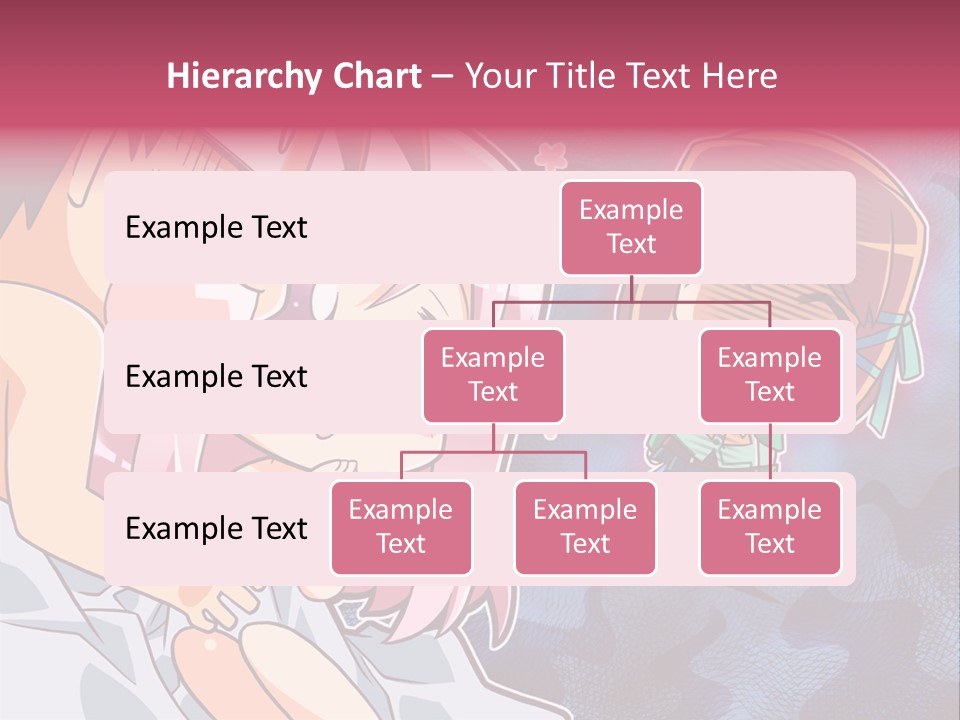 Hierarchy Chart – Your Title Text Here

Example Text

Example Text

Example Text

Example Text

Example Text

Example Text

Example Text

Example Text

Example Text